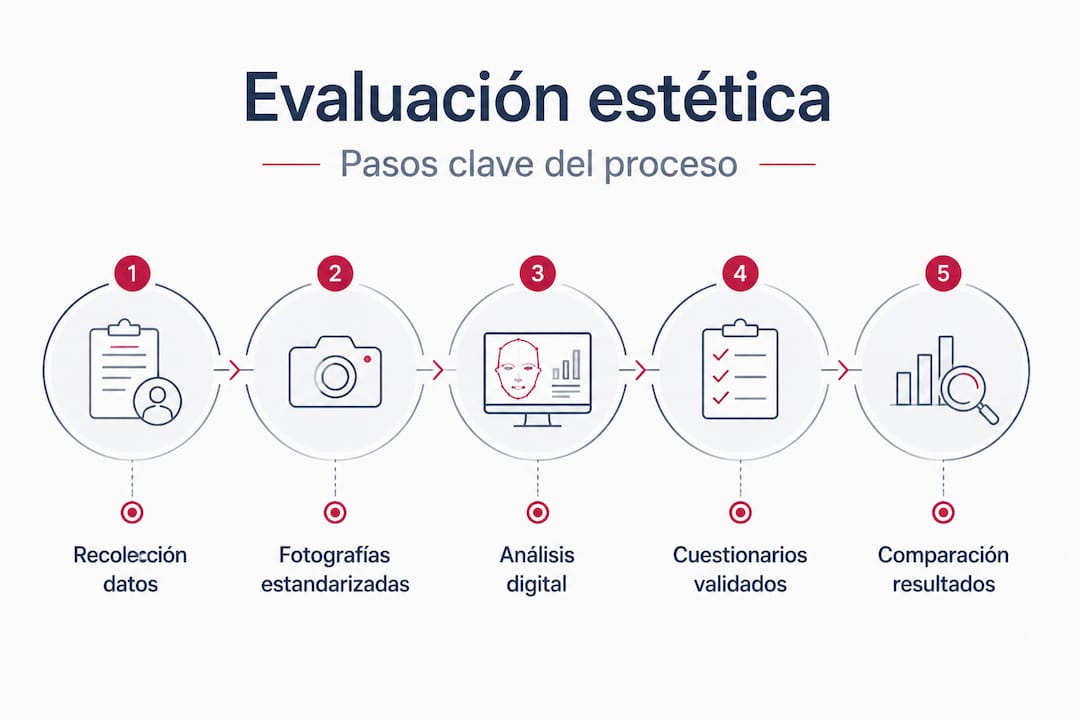 Evaluación estética

Pasos clave del proceso

1

2

3

4

5

Recolección datos

Fotografías estandarizadas

Análisis digital

Cuestionarios validados

Comparación resultados